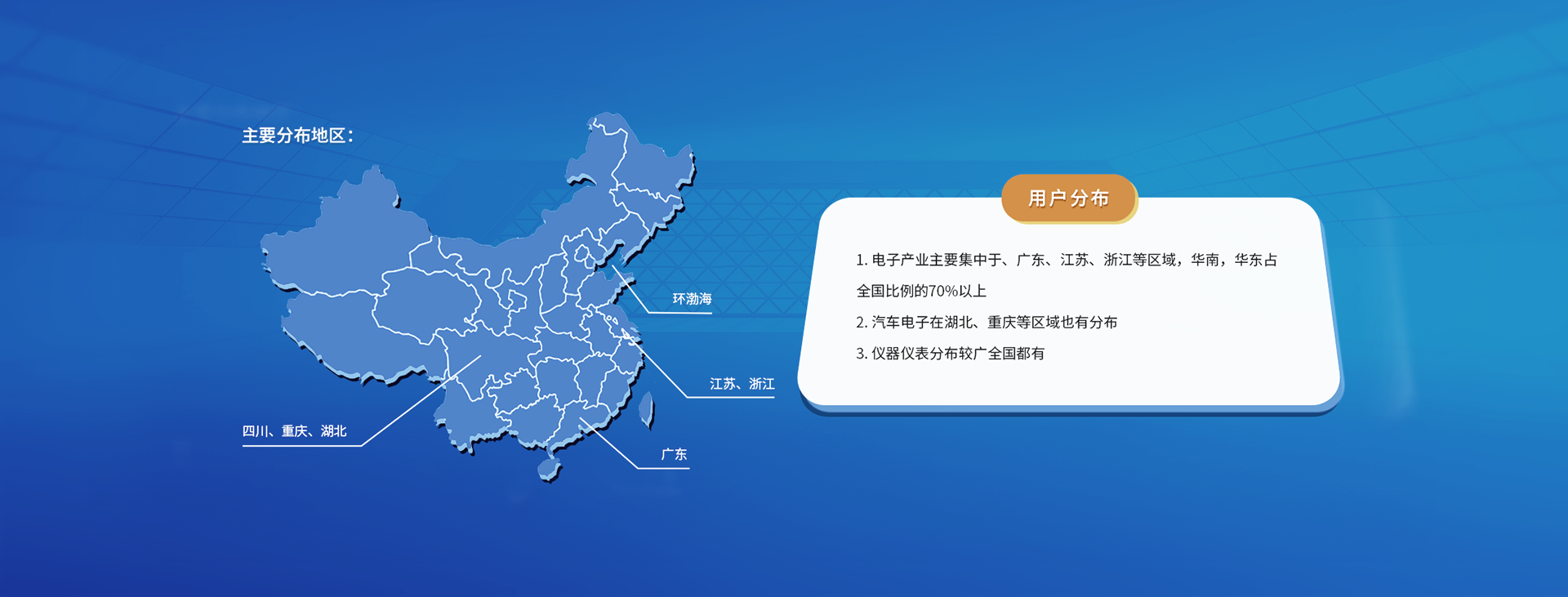 主要分布地区：

环渤海

江苏、浙江

四川、重庆、湖北

广东

用户分布

1. 电子产业主要集中于、广东、江苏、浙江等区域，华南，华东占全国比例的70%以上

2. 汽车电子在湖北、重庆等区域也有分布

3. 仪器仪表分布较广全国都有